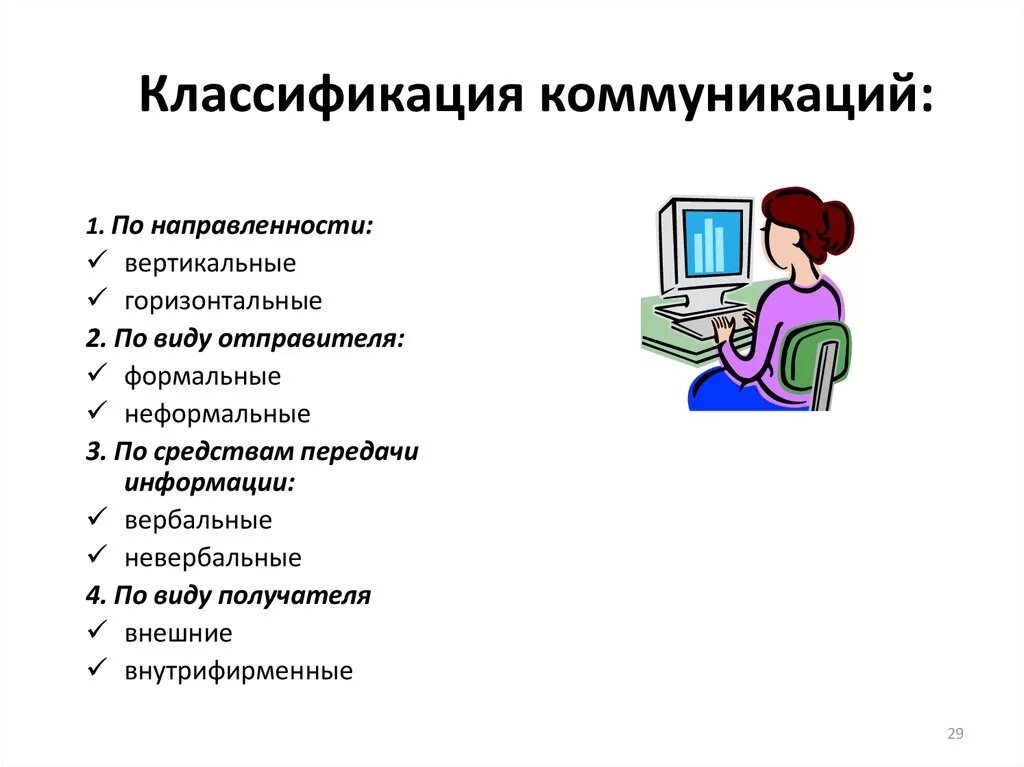 Классификация коммуникаций:

1. По направленности:
✓ вертикальные
✓ горизонтальные
2. По виду отправителя:
✓ формальные
✓ неформальные
3. По средствам передачи информации:
✓ вербальные
✓ невербальные
4. По виду получателя
✓ внешние
✓ внутрифирменные

29